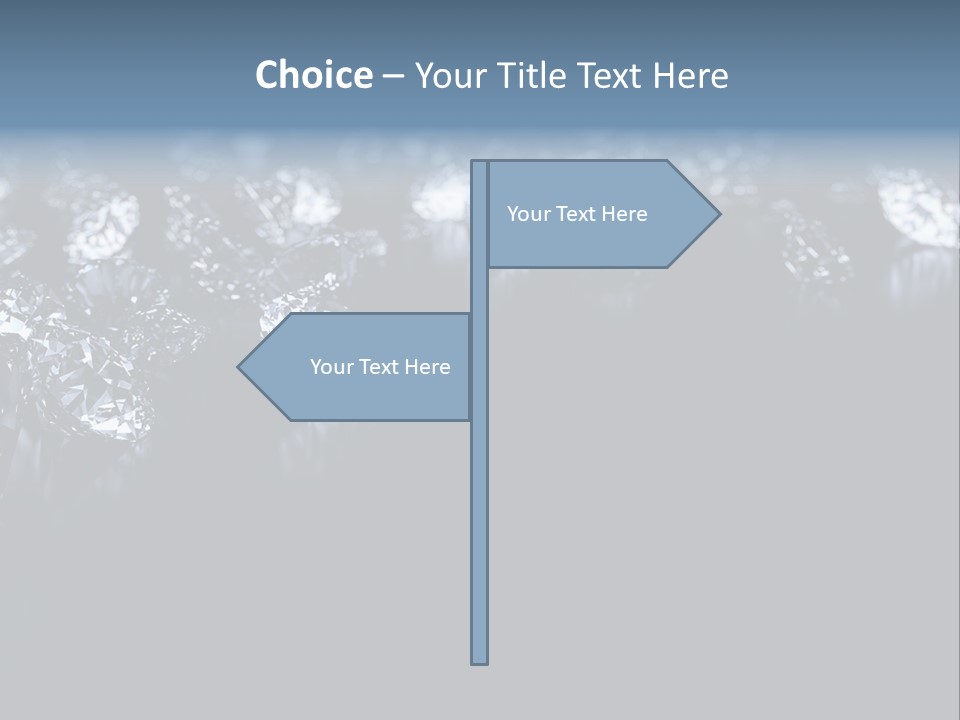 Choice – Your Title Text Here

Your Text Here

Your Text Here